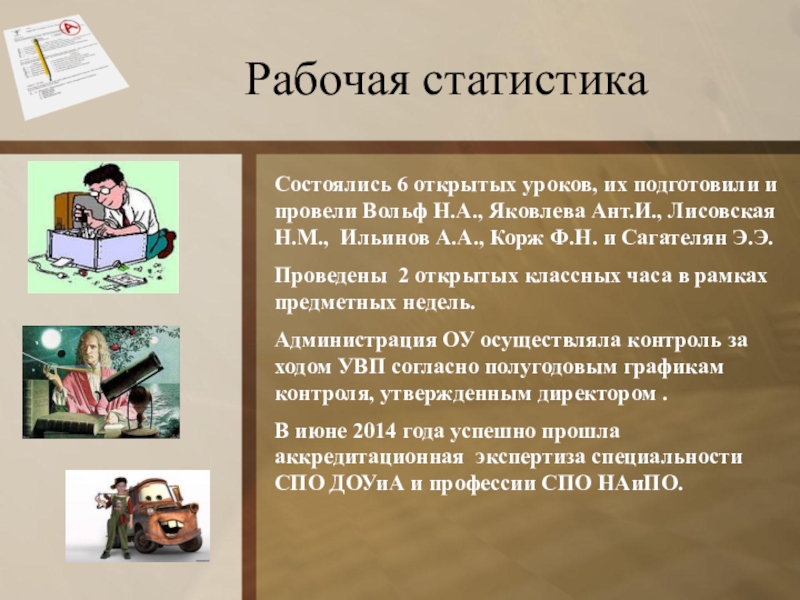 Рабочая статистика

Состоялись 6 открытых уроков, их подготовили и провели Вольф Н.А., Яковлева Ант.И., Лисовская Н.М., Ильинов А.А., Корж Ф.Н. и Сагателян Э.Э.

Проведены 2 открытых классных часа в рамках предметных недель.

Администрация ОУ осуществляла контроль за ходом УВП согласно полугодовым графикам контроля, утвержденным директором .

В июне 2014 года успешно прошла аккредитационная экспертиза специальности СПО ДОУиА и профессии СПО НАиПО.